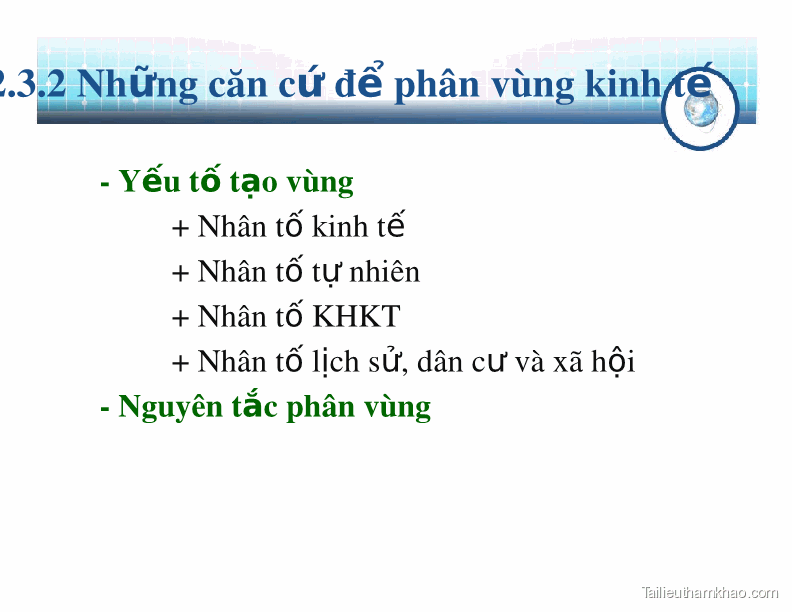 2.3.2 Những căn cứ để phân vùng kinh tế

- Yếu tố tạo vùng

+ Nhân tố kinh tế

+ Nhân tố tự nhiên

+ Nhân tố KHKT

+ Nhân tố lịch sử, dân cư và xã hội

- Nguyên tắc phân vùng

Tailieuthamkhao.com